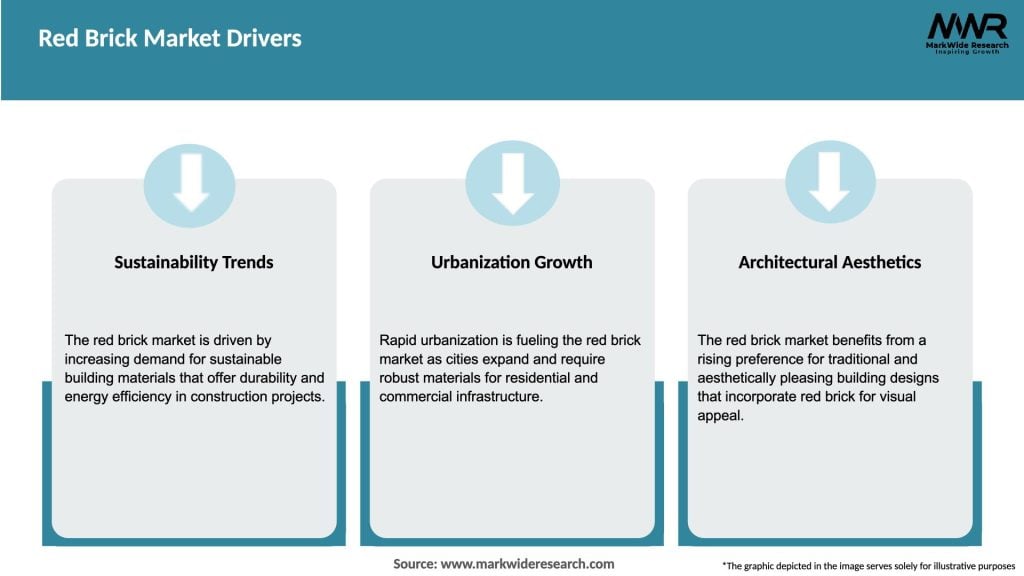 Red Brick Market Drivers

MWR
MarkWide Research
Inspiring Growth

Sustainability Trends

The red brick market is driven by increasing demand for sustainable building materials that offer durability and energy efficiency in construction projects.

Urbanization Growth

Rapid urbanization is fueling the red brick market as cities expand and require robust materials for residential and commercial infrastructure.

Architectural Aesthetics

The red brick market benefits from a rising preference for traditional and aesthetically pleasing building designs that incorporate red brick for visual appeal.

Source: www.markwideresearch.com

*The graphic depicted in the image serves solely for illustrative purposes